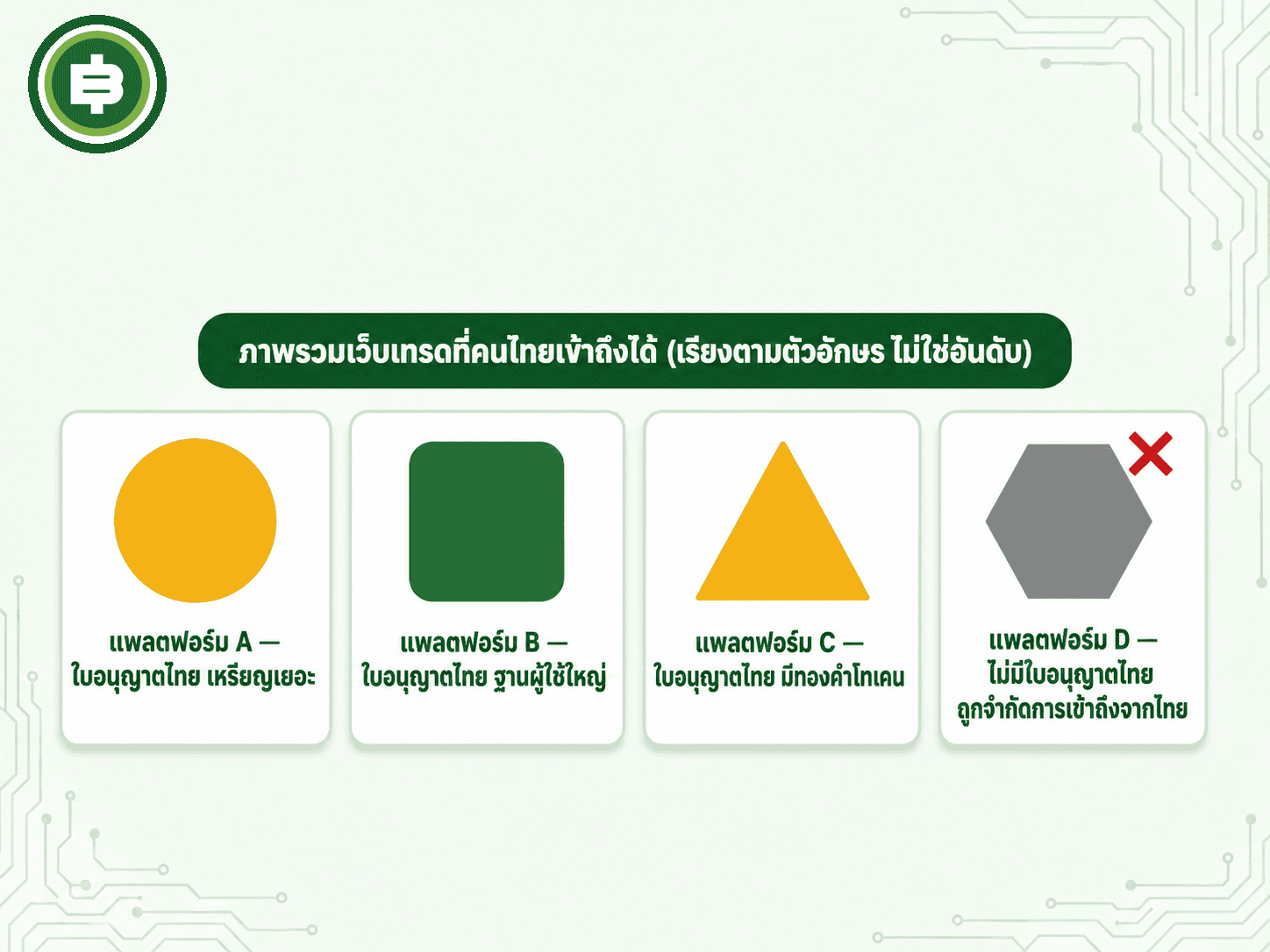 ภาพรวมเว็บเทรดที่คนไทยเข้าถึงได้ (เรียงตามตัวอักษร ไม่ใช่อันดับ)

แพลตฟอร์ม A — ใบอนุญาตไทย เหรียญเยอะ

แพลตฟอร์ม B — ใบอนุญาตไทย ฐานผู้ใช้ใหญ่

แพลตฟอร์ม C — ใบอนุญาตไทย มีทองคำโทเคน

แพลตฟอร์ม D — ไม่มีใบอนุญาตไทย ถูกจำกัดการเข้าถึงจากไทย